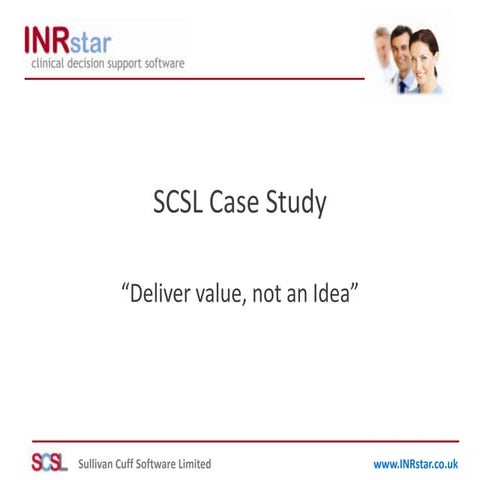 INRstar
clinical decision support software

SCSL Case Study

“Deliver value, not an Idea”

SCSL Sullivan Cuff Software Limited

www.INRstar.co.uk